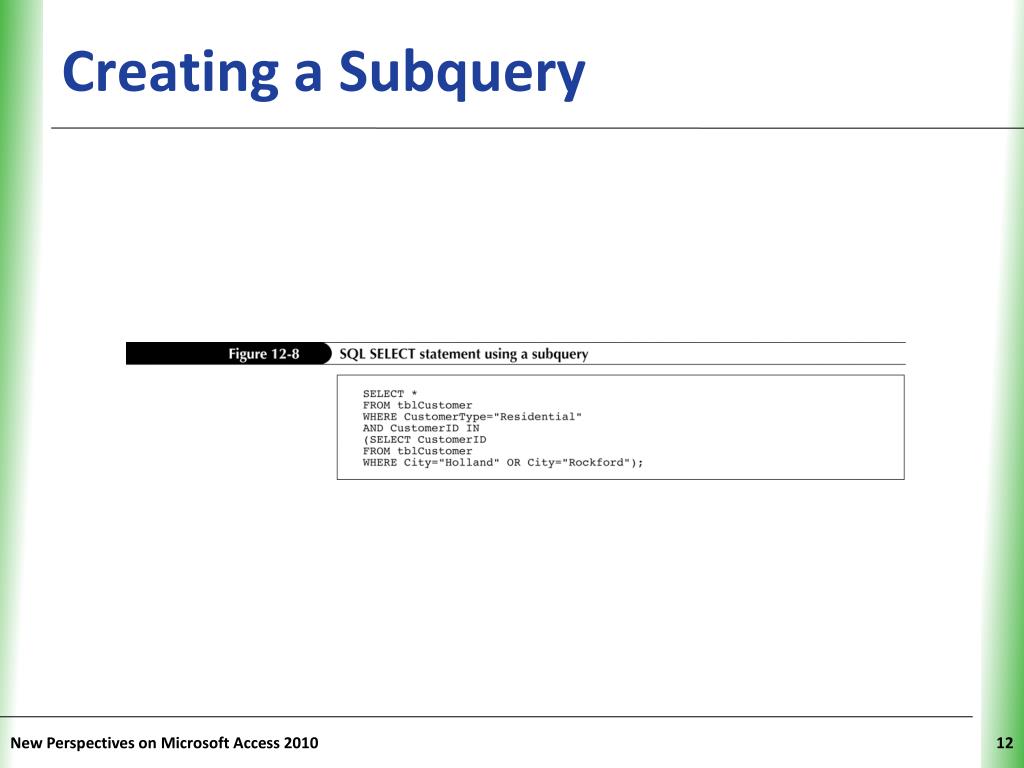 Creating a Subquery

Figure 12-8 SQL SELECT statement using a subquery

SELECT *
FROM tblCustomer
WHERE CustomerType="Residential"
AND CustomerID IN
(SELECT CustomerID
FROM tblCustomer
WHERE City="Holland" OR City="Rockford");

New Perspectives on Microsoft Access 2010

12